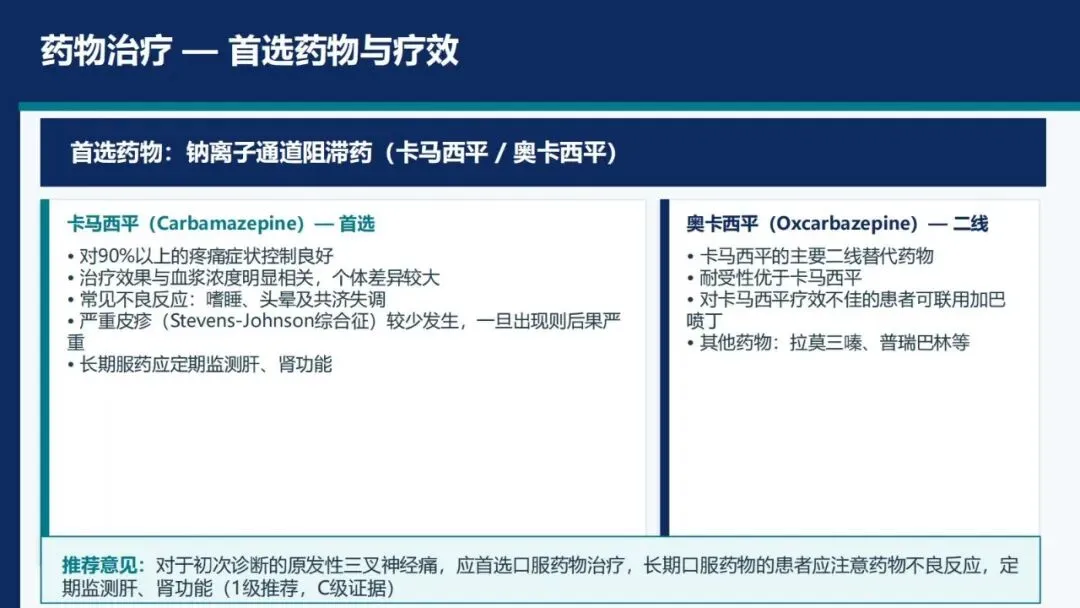 药物治疗 — 首选药物与疗效

首选药物：钠离子通道阻滞药（卡马西平 / 奥卡西平）

卡马西平（Carbamazepine）— 首选
• 对90%以上的疼痛症状控制良好
• 治疗效果与血浆浓度明显相关，个体差异较大
• 常见不良反应：嗜睡、头晕及共济失调
• 严重皮疹（Stevens-Johnson综合征）较少发生，一旦出现则后果严重
• 长期服药应定期监测肝、肾功能

奥卡西平（Oxcarbazepine）— 二线
• 卡马西平的主要二线替代药物
• 耐受性优于卡马西平
• 对卡马西平疗效不佳的患者可联用加巴喷丁
• 其他药物：拉莫三嗪、普瑞巴林等

推荐意见：对于初次诊断的原发性三叉神经痛，应首选口服药物治疗，长期口服药物的患者应注意药物不良反应，定期监测肝、肾功能（1级推荐，C级证据）